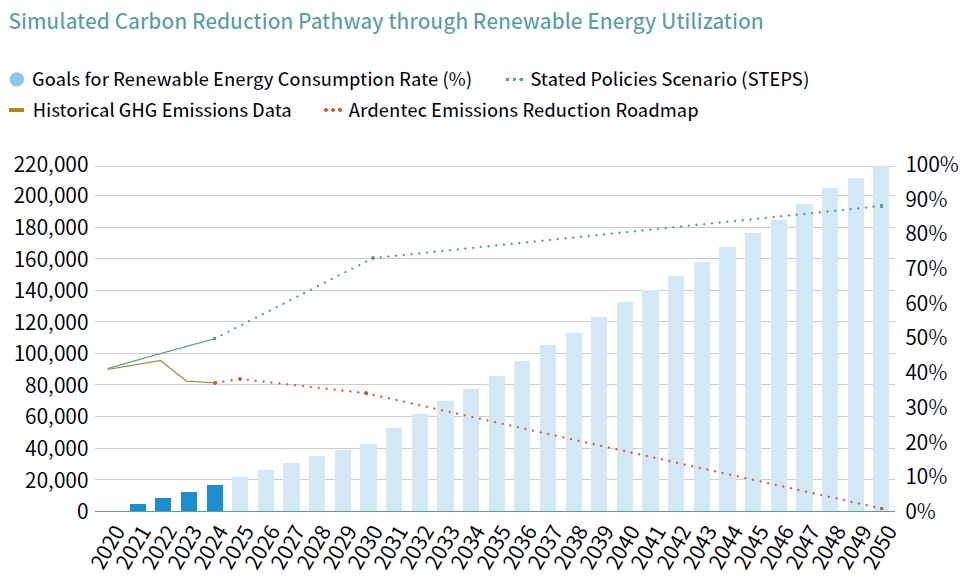 Simulated Carbon Reduction Pathway through Renewable Energy Utilization

Goals for Renewable Energy Consumption Rate (%)
Stated Policies Scenario (STEPS)
Historical GHG Emissions Data
Ardentec Emissions Reduction Roadmap

220,000
200,000
180,000
160,000
140,000
120,000
100,000
80,000
60,000
40,000
20,000
0

100%
90%
80%
70%
60%
50%
40%
30%
20%
10%
0%

2020 2021 2022 2023 2024 2025 2026 2027 2028 2029 2030 2031 2032 2033 2034 2035 2036 2037 2038 2039 2040 2041 2042 2043 2044 2045 2046 2047 2048 2049 2050